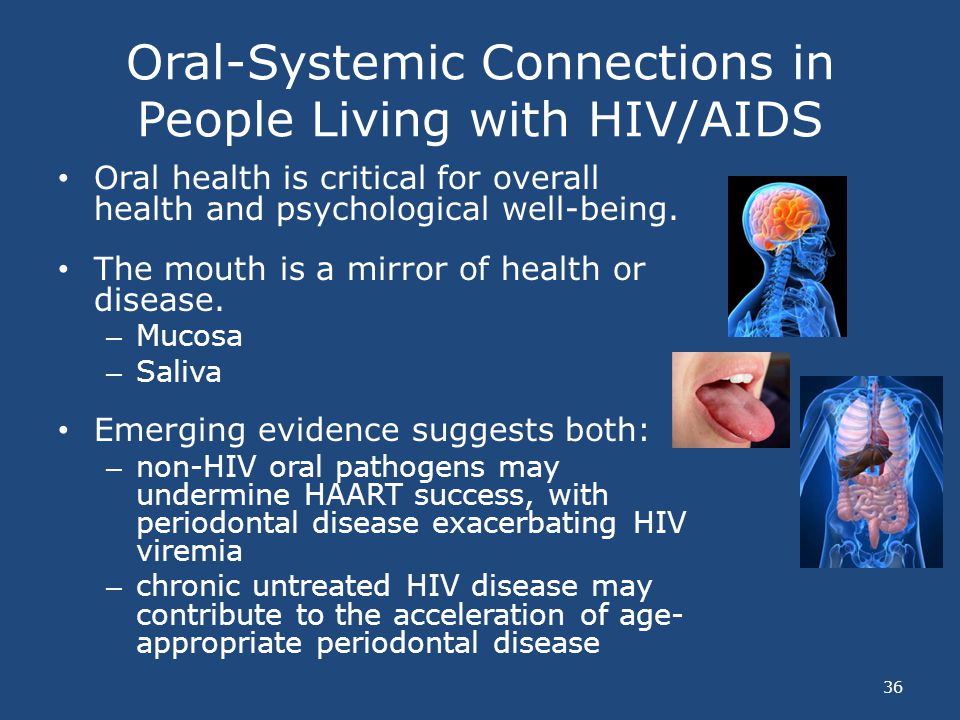 Oral-Systemic Connections in People Living with HIV/AIDS

• Oral health is critical for overall health and psychological well-being.

• The mouth is a mirror of health or disease.
– Mucosa
– Saliva

• Emerging evidence suggests both:
– non-HIV oral pathogens may undermine HAART success, with periodontal disease exacerbating HIV viremia
– chronic untreated HIV disease may contribute to the acceleration of age-appropriate periodontal disease

36